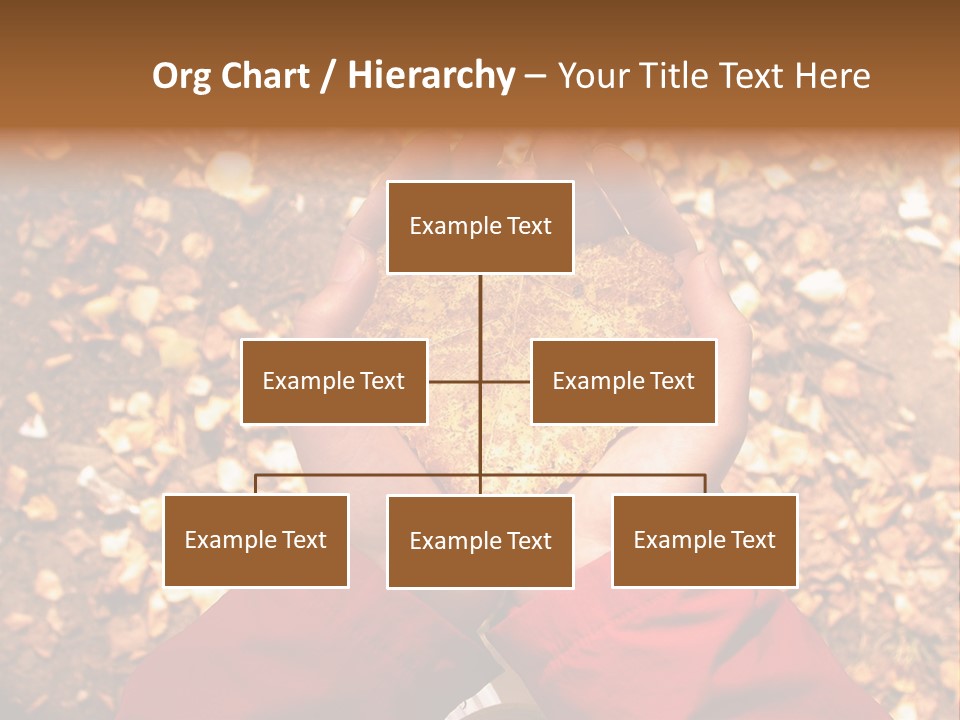 Org Chart / Hierarchy – Your Title Text Here

Example Text

Example Text

Example Text

Example Text

Example Text

Example Text